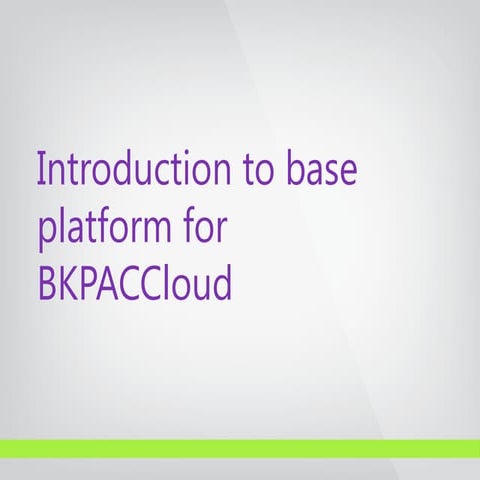 Introduction to base platform for BKPACCloud